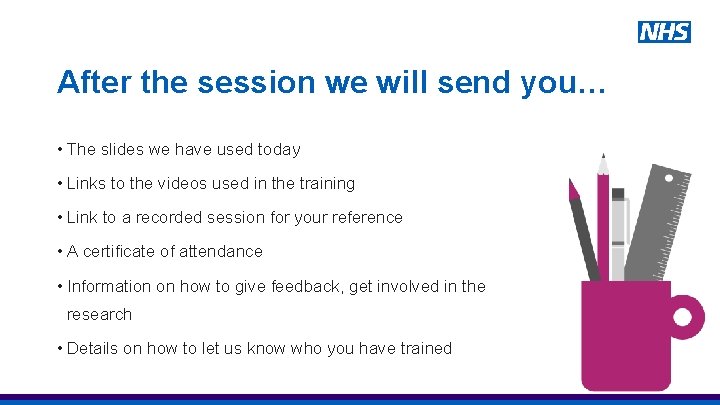 NHS

After the session we will send you…

• The slides we have used today

• Links to the videos used in the training

• Link to a recorded session for your reference

• A certificate of attendance

• Information on how to give feedback, get involved in the research

• Details on how to let us know who you have trained